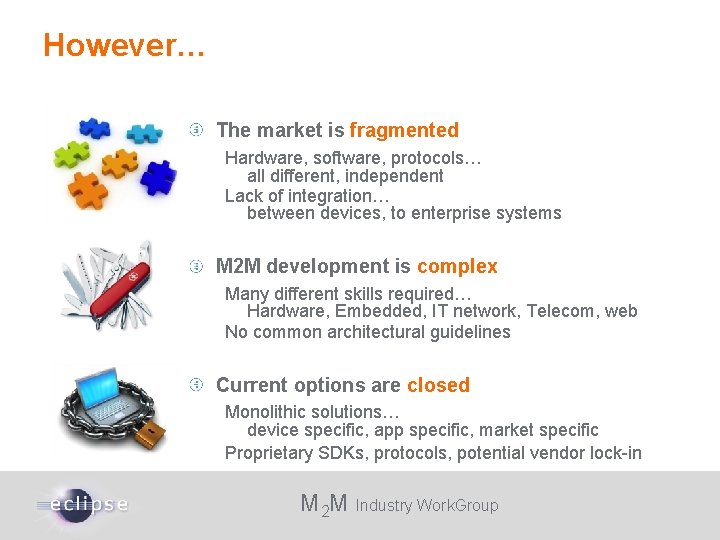 However…

The market is fragmented

Hardware, software, protocols…
all different, independent
Lack of integration…
between devices, to enterprise systems

M2M development is complex

Many different skills required…
Hardware, Embedded, IT network, Telecom, web
No common architectural guidelines

Current options are closed

Monolithic solutions…
device specific, app specific, market specific
Proprietary SDKs, protocols, potential vendor lock-in

eclipse

$M_2M$ Industry WorkGroup